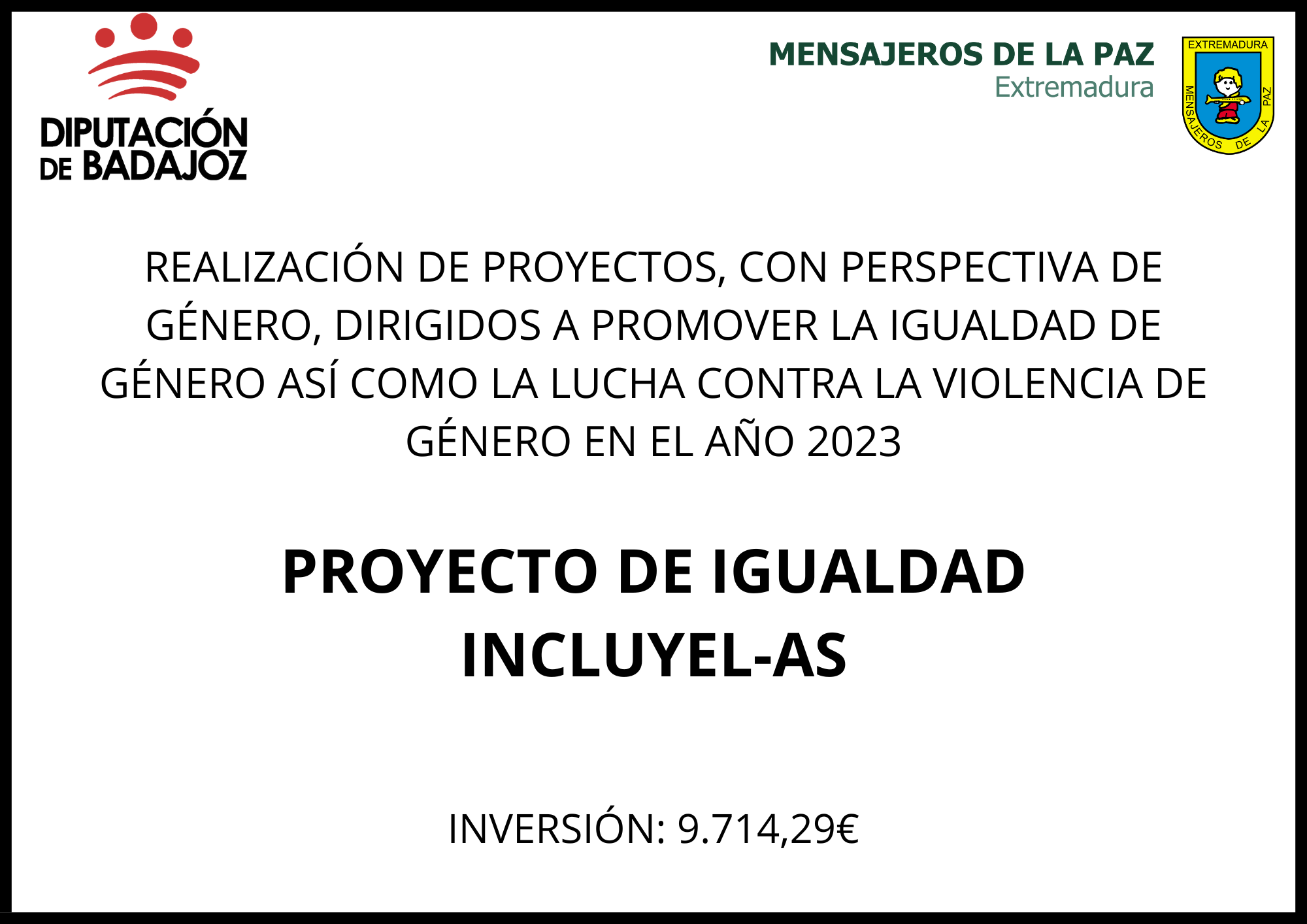 DIPUTACIÓN DE BADAJOZ

MENSAJEROS DE LA PAZ
Extremadura

EXTREMADURA
MENSAJEROS DE LA PAZ

REALIZACIÓN DE PROYECTOS, CON PERSPECTIVA DE GÉNERO, DIRIGIDOS A PROMOVER LA IGUALDAD DE GÉNERO ASÍ COMO LA LUCHA CONTRA LA VIOLENCIA DE GÉNERO EN EL AÑO 2023

PROYECTO DE IGUALDAD
INCLUYEL-AS

INVERSIÓN: 9.714,29€